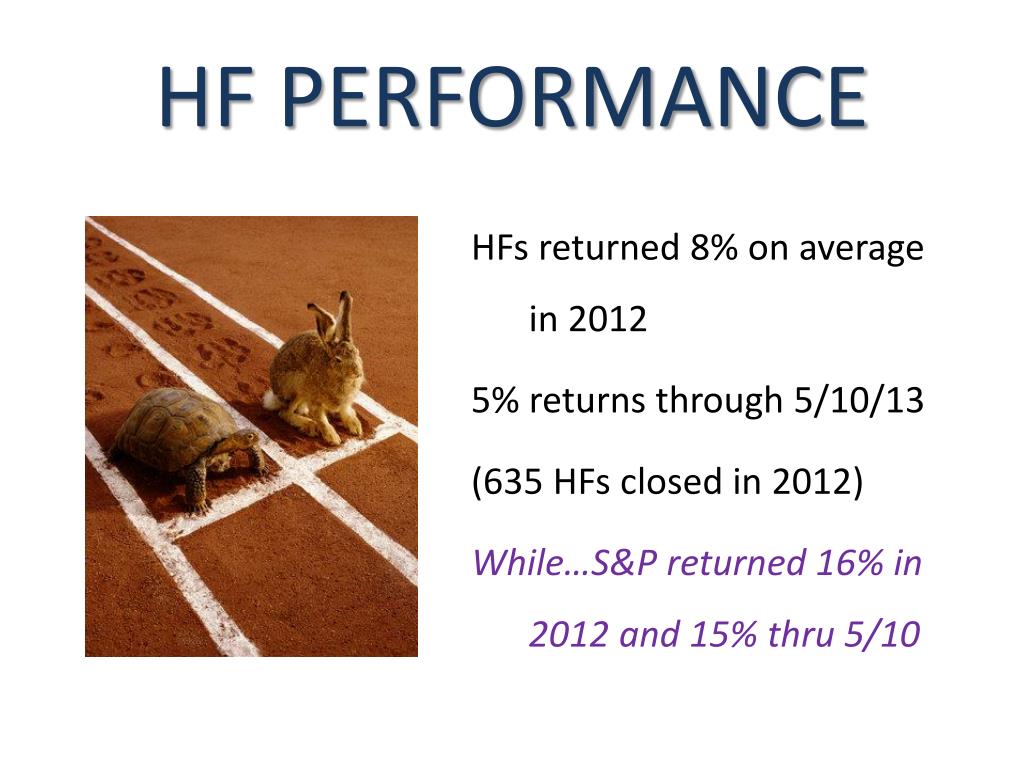 HF PERFORMANCE

HFs returned 8% on average in 2012

5% returns through 5/10/13

(635 HFs closed in 2012)

While…S&P returned 16% in 2012 and 15% thru 5/10